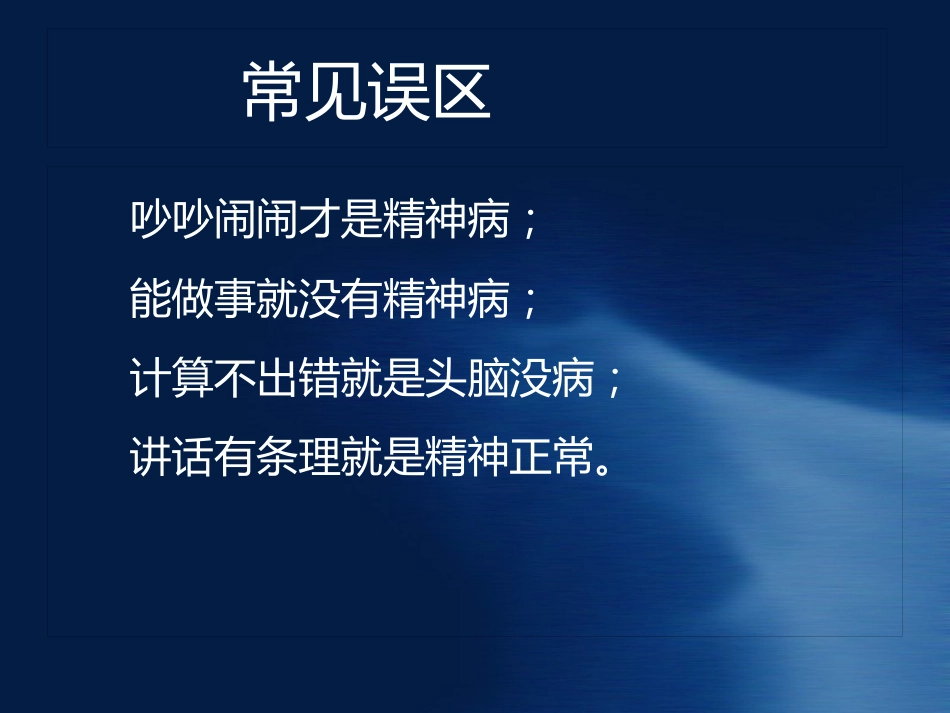 常见误区

吵吵闹闹才是精神病；

能做事就没有精神病；

计算不出错就是头脑没病；

讲话有条理就是精神正常。